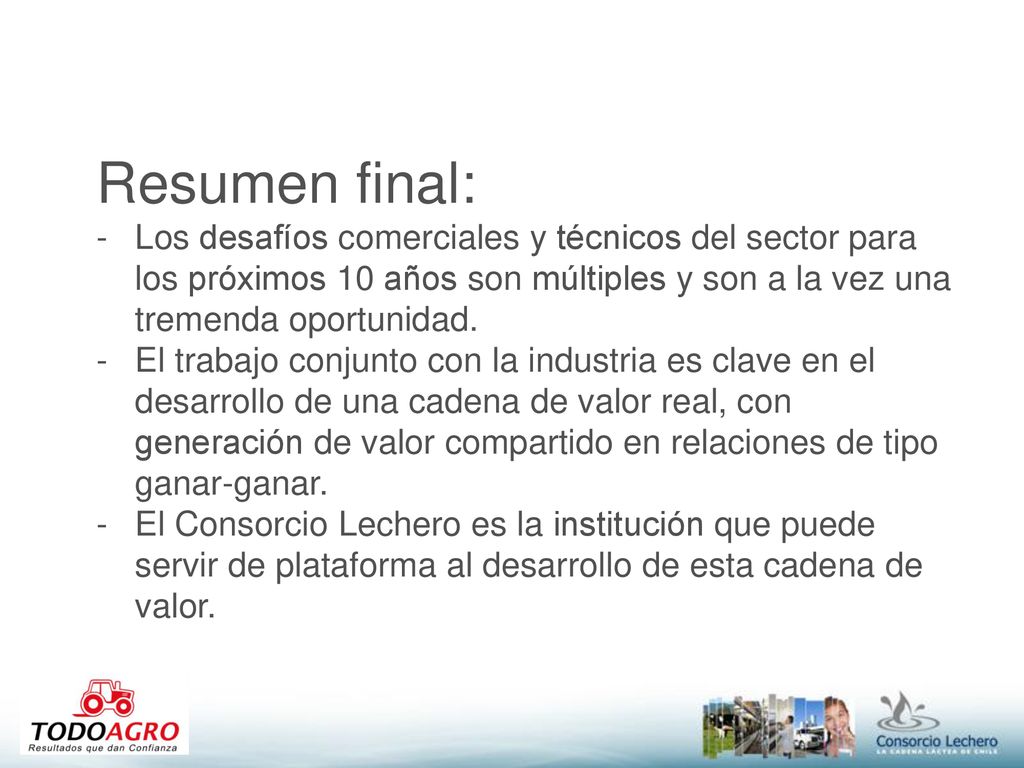 Resumen final:

- Los desafíos comerciales y técnicos del sector para los próximos 10 años son múltiples y son a la vez una tremenda oportunidad.
- El trabajo conjunto con la industria es clave en el desarrollo de una cadena de valor real, con generación de valor compartido en relaciones de tipo ganar-ganar.
- El Consorcio Lechero es la institución que puede servir de plataforma al desarrollo de esta cadena de valor.

TODOAGRO
Resultados que dan Confianza

Consorcio Lechero
LA CADENA LÁCTEA DE CHILE